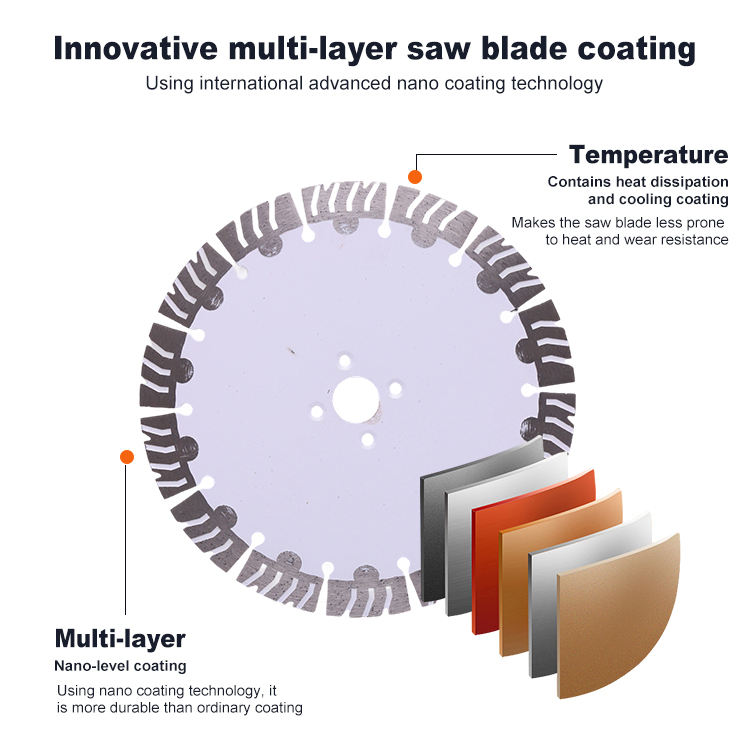 Innovative multi-layer saw blade coating

Using international advanced nano coating technology

Temperature

Contains heat dissipation and cooling coating

Makes the saw blade less prone to heat and wear resistance

Multi-layer

Nano-level coating

Using nano coating technology, it is more durable than ordinary coating